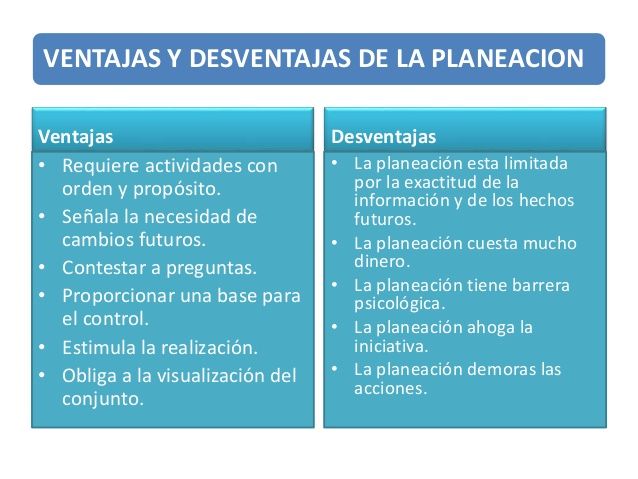 VENTAJAS Y DESVENTAJAS DE LA PLANEACION

Ventajas

• Requiere actividades con orden y propósito.
• Señala la necesidad de cambios futuros.
• Contestar a preguntas.
• Proporcionar una base para el control.
• Estimula la realización.
• Obliga a la visualización del conjunto.

Desventajas

• La planeación esta limitada por la exactitud de la información y de los hechos futuros.
• La planeación cuesta mucho dinero.
• La planeación tiene barrera psicológica.
• La planeación ahoga la iniciativa.
• La planeación demoras las acciones.